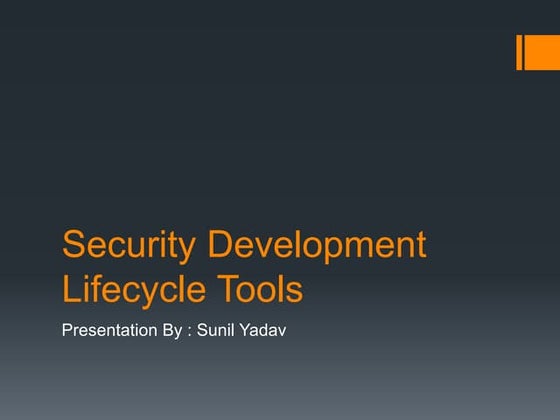 Security Development Lifecycle Tools

Presentation By : Sunil Yadav